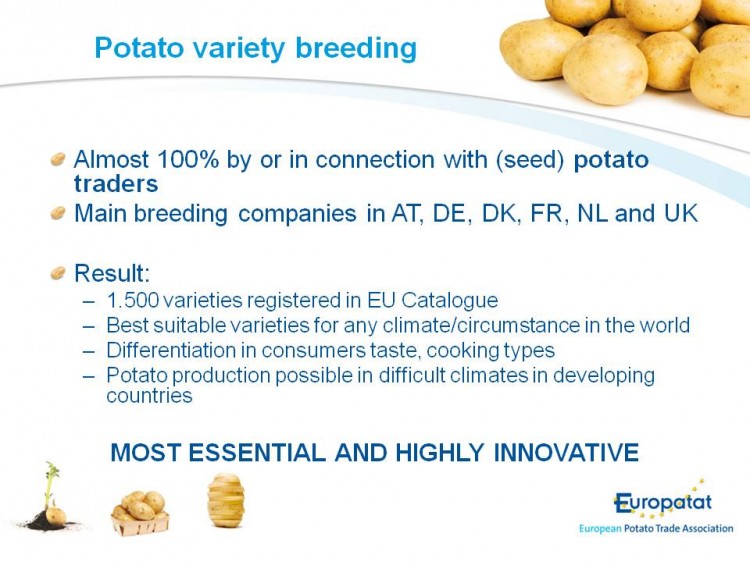 Potato variety breeding

Almost 100% by or in connection with (seed) potato traders

Main breeding companies in AT, DE, DK, FR, NL and UK

Result:
– 1.500 varieties registered in EU Catalogue
– Best suitable varieties for any climate/circumstance in the world
– Differentiation in consumers taste, cooking types
– Potato production possible in difficult climates in developing countries

MOST ESSENTIAL AND HIGHLY INNOVATIVE

Europatat
European Potato Trade Association